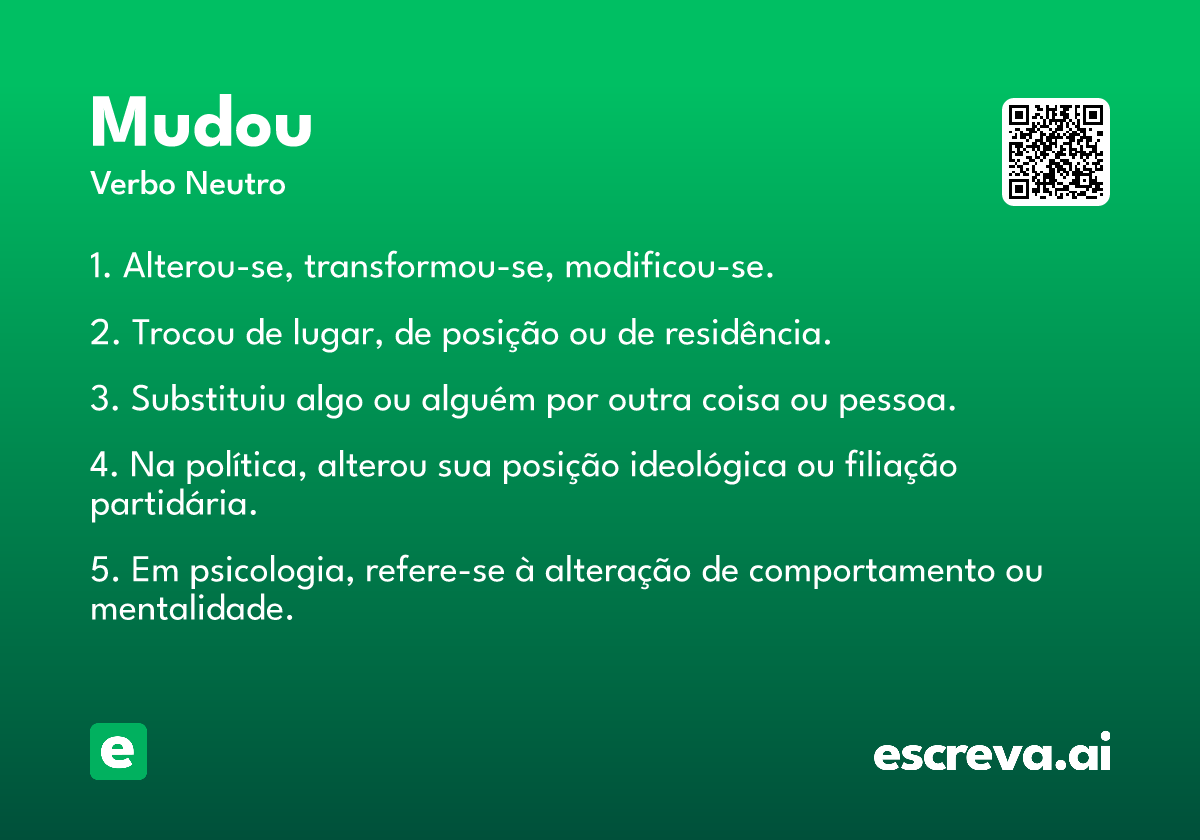 Mudou
Verbo Neutro

1. Alterou-se, transformou-se, modificou-se.

2. Trocou de lugar, de posição ou de residência.

3. Substituiu algo ou alguém por outra coisa ou pessoa.

4. Na política, alterou sua posição ideológica ou filiação partidária.

5. Em psicologia, refere-se à alteração de comportamento ou mentalidade.

e

escreva.ai